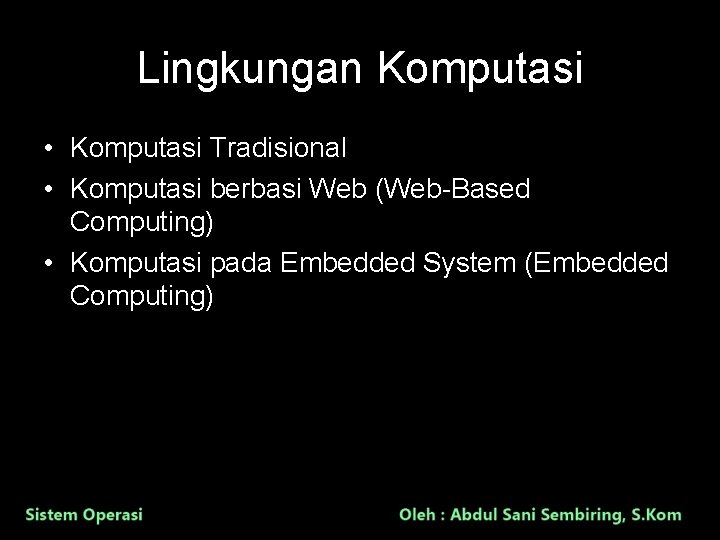 Lingkungan Komputasi

• Komputasi Tradisional
• Komputasi berbasi Web (Web-Based Computing)
• Komputasi pada Embedded System (Embedded Computing)

Sistem Operasi

Oleh : Abdul Sani Sembiring, S.Kom